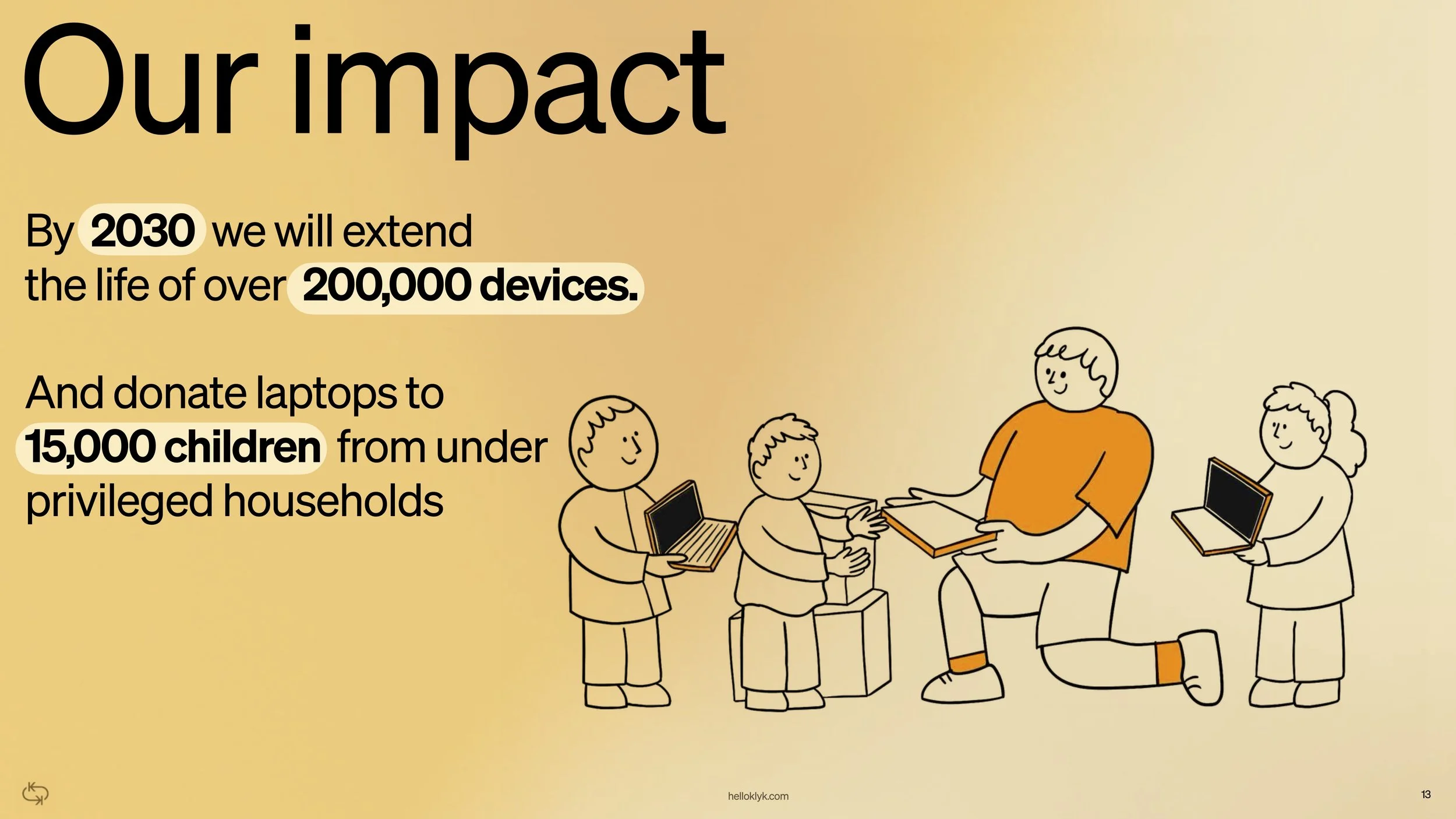 Our impact

By 2030 we will extend the life of over 200,000 devices.

And donate laptops to 15,000 children from under privileged households

helloklyk.com

13